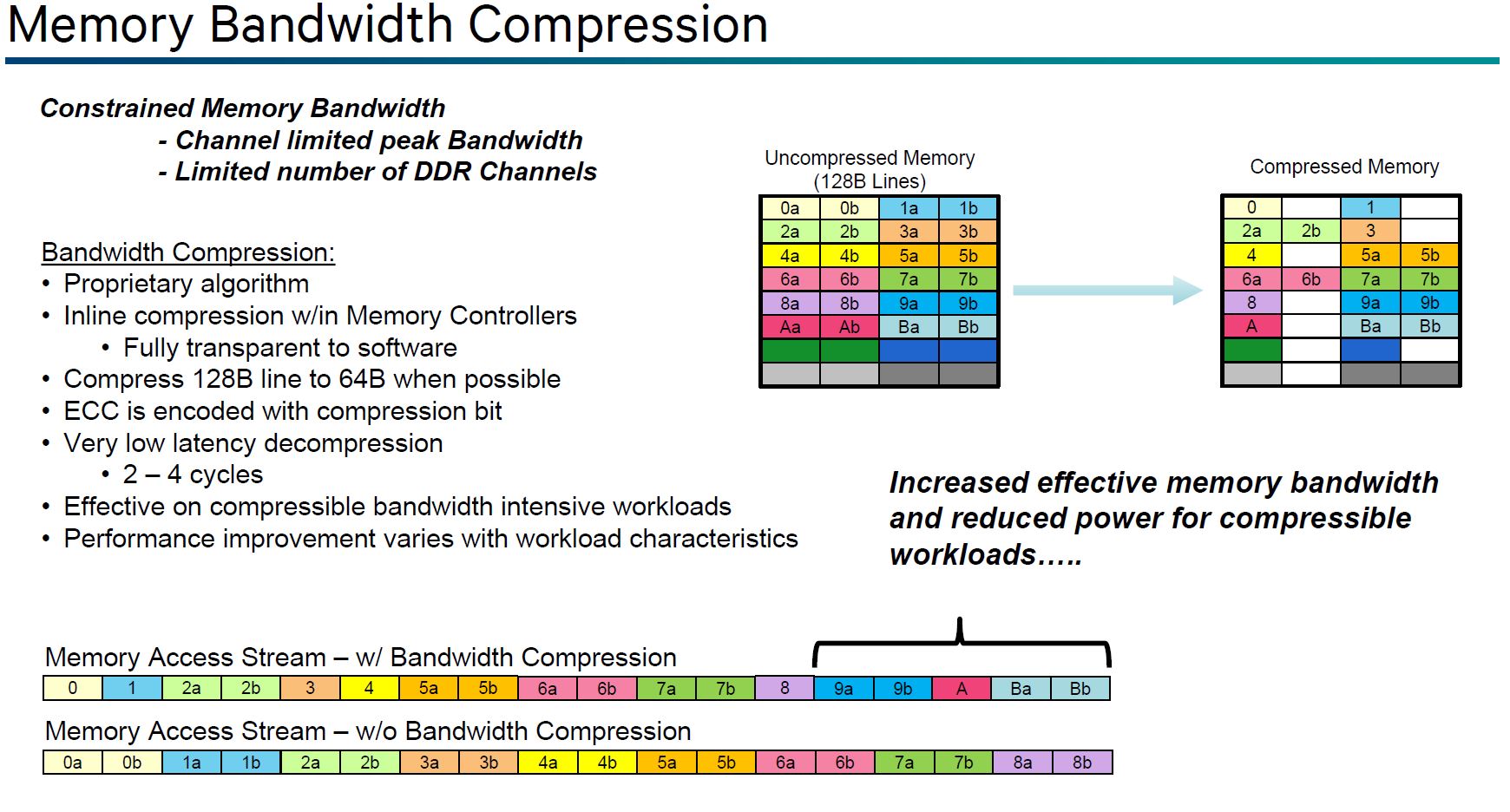 Memory Bandwidth Compression

Constrained Memory Bandwidth
- Channel limited peak Bandwidth
- Limited number of DDR Channels

Bandwidth Compression:
• Proprietary algorithm
• Inline compression w/in Memory Controllers
  • Fully transparent to software
• Compress 128B line to 64B when possible
• ECC is encoded with compression bit
• Very low latency decompression
  • 2 – 4 cycles
• Effective on compressible bandwidth intensive workloads
• Performance improvement varies with workload characteristics

Uncompressed Memory
(128B Lines)

| 0a | 0b | 1a | 1b |
|---|---|---|---|
| 2a | 2b | 3a | 3b |
| 4a | 4b | 5a | 5b |
| 6a | 6b | 7a | 7b |
| 8a | 8b | 9a | 9b |
| Aa | Ab | Ba | Bb |
| | | | |
| | | | |

Compressed Memory

| 0 | | 1 | |
|---|---|---|---|
| 2a | 2b | 3 | |
| 4 | | 5a | 5b |
| 6a | 6b | 7a | 7b |
| 8 | | 9a | 9b |
| A | | Ba | Bb |
| | | | |
| | | | |

Increased effective memory bandwidth and reduced power for compressible workloads…..

Memory Access Stream – w/ Bandwidth Compression

| 0 | 1 | 2a | 2b | 3 | 4 | 5a | 5b | 6a | 6b | 7a | 7b | 8 | 9a | 9b | A | Ba | Bb |
|---|---|---|---|---|---|---|---|---|---|---|---|---|---|---|---|---|---|

Memory Access Stream – w/o Bandwidth Compression

| 0a | 0b | 1a | 1b | 2a | 2b | 3a | 3b | 4a | 4b | 5a | 5b | 6a | 6b | 7a | 7b | 8a | 8b |
|---|---|---|---|---|---|---|---|---|---|---|---|---|---|---|---|---|---|